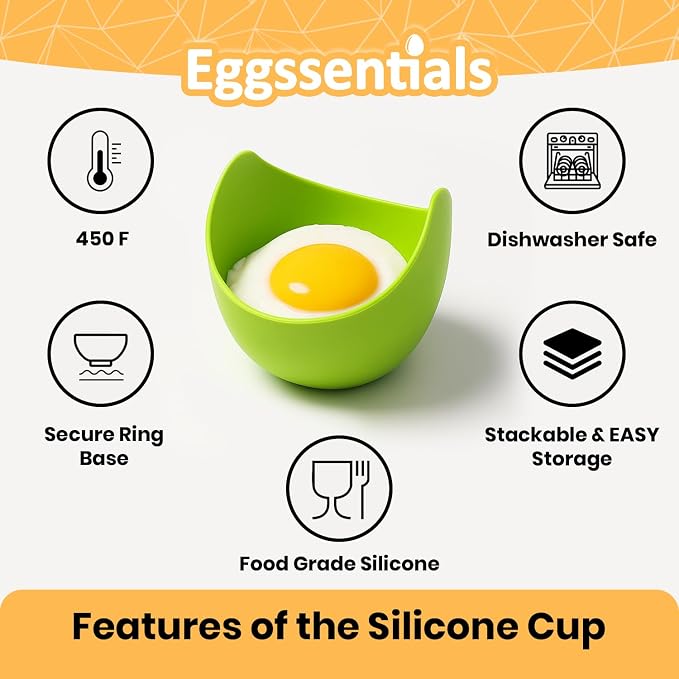 Eggssentials

450 F

Dishwasher Safe

Secure Ring Base

Stackable & EASY Storage

Food Grade Silicone

Features of the Silicone Cup